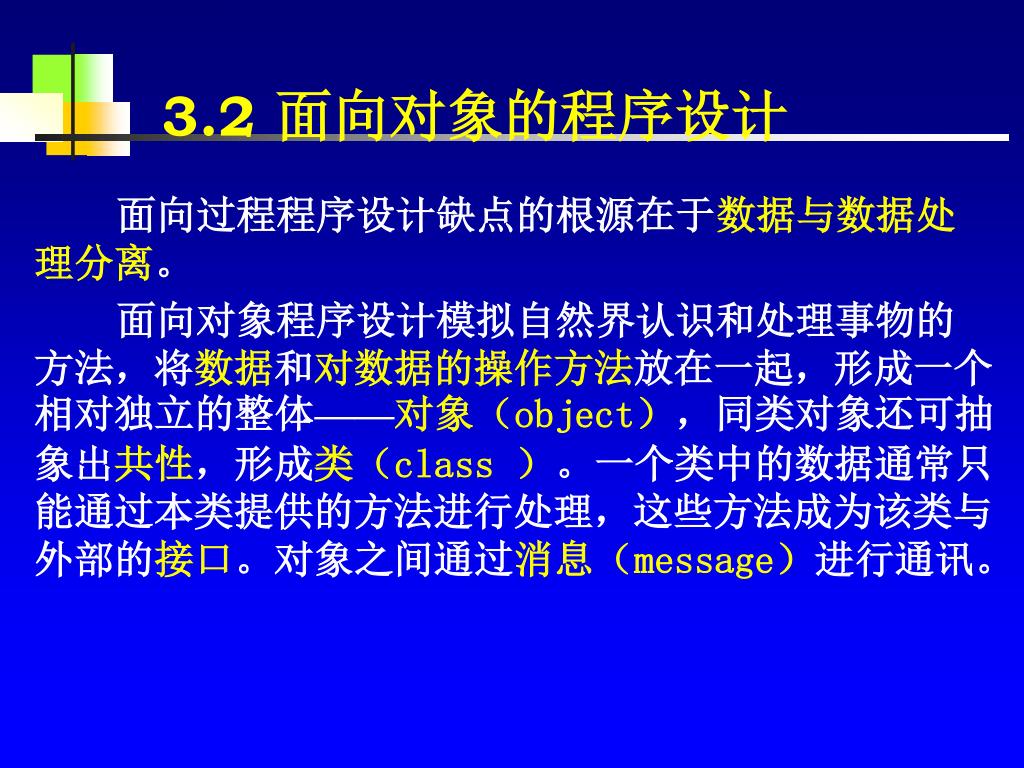 3.2 面向对象的程序设计

面向过程程序设计缺点的根源在于数据与数据处理分离。

面向对象程序设计模拟自然界认识和处理事物的方法，将数据和对数据的操作方法放在一起，形成一个相对独立的整体——对象（object），同类对象还可抽象出共性，形成类（class ）。一个类中的数据通常只能通过本类提供的方法进行处理，这些方法成为该类与外部的接口。对象之间通过消息（message）进行通讯。